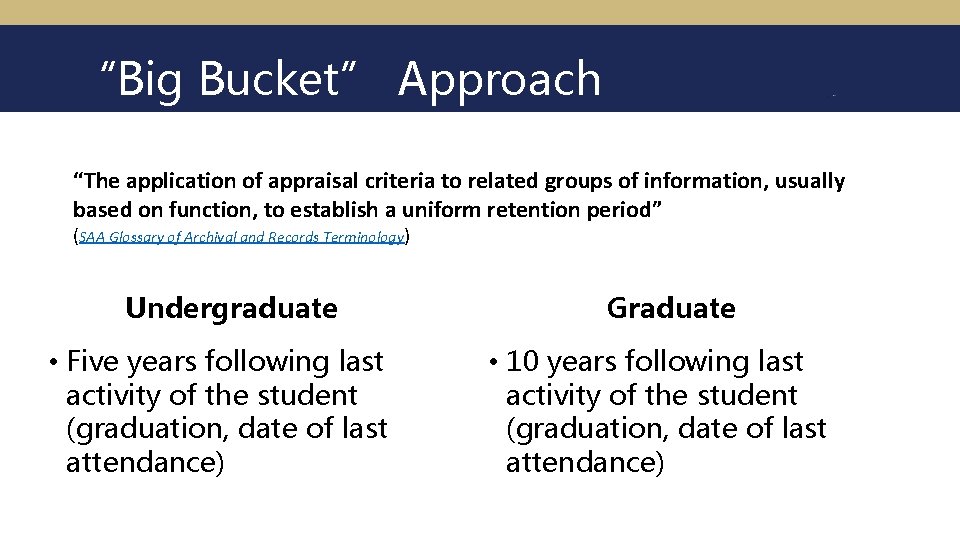 “Big Bucket” Approach

“The application of appraisal criteria to related groups of information, usually based on function, to establish a uniform retention period”
(SAA Glossary of Archival and Records Terminology)

Undergraduate

• Five years following last activity of the student (graduation, date of last attendance)

Graduate

• 10 years following last activity of the student (graduation, date of last attendance)